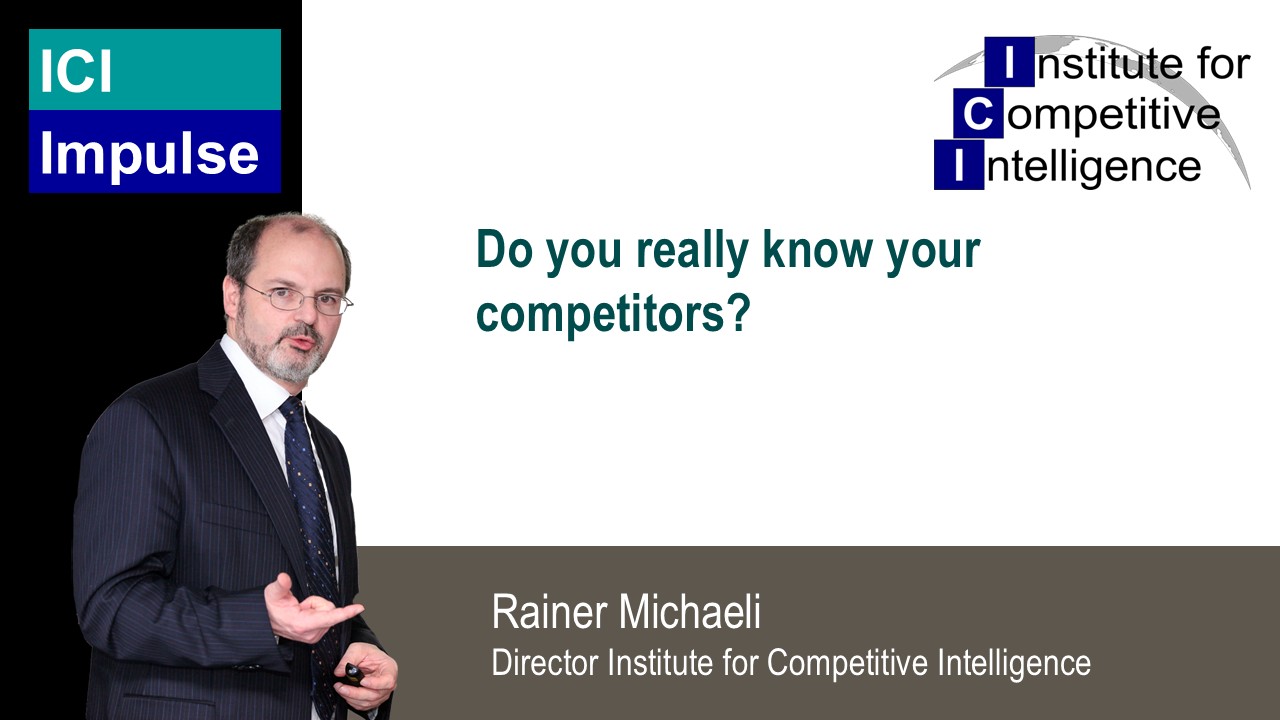 ICI
Impulse

Institute for
Competitive
Intelligence

Do you really know your competitors?

Rainer Michaeli
Director Institute for Competitive Intelligence